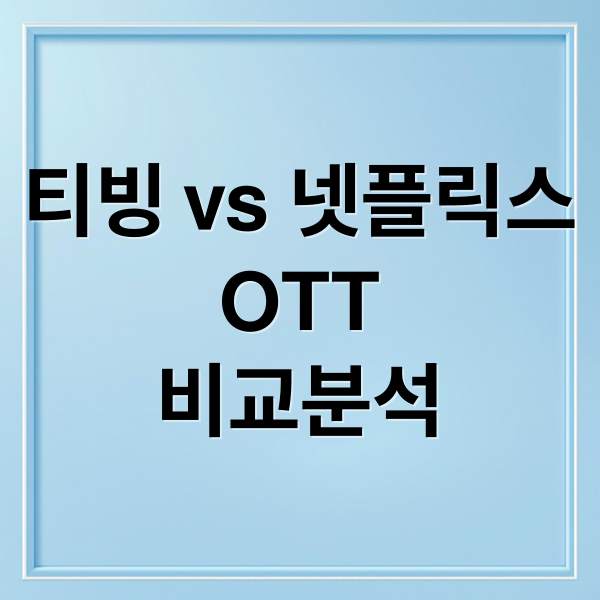 티빙 vs 넷플릭스
OTT
비교분석